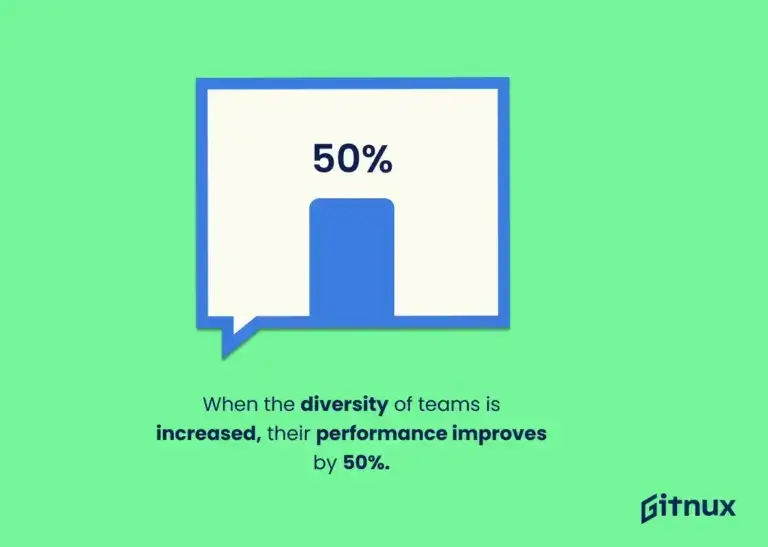 50%

When the diversity of teams is increased, their performance improves by 50%.

Gitnux